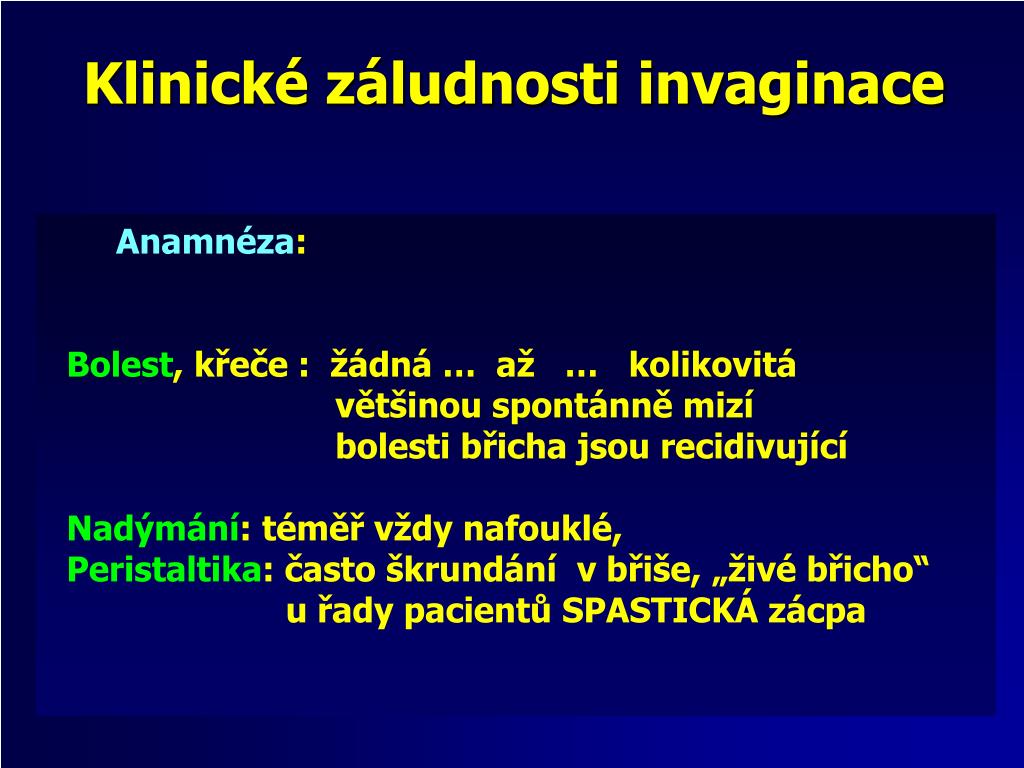 Klinické záludnosti invaginace

Anamnéza:

Bolest, křeče : žádná … až … kolikovitá
většinou spontánně mizí
bolesti břicha jsou recidivující

Nadýmání: téměř vždy nafouklé,
Peristaltika: často škrundání v břiše, „živé břicho“
u řady pacientů SPASTICKÁ zácpa